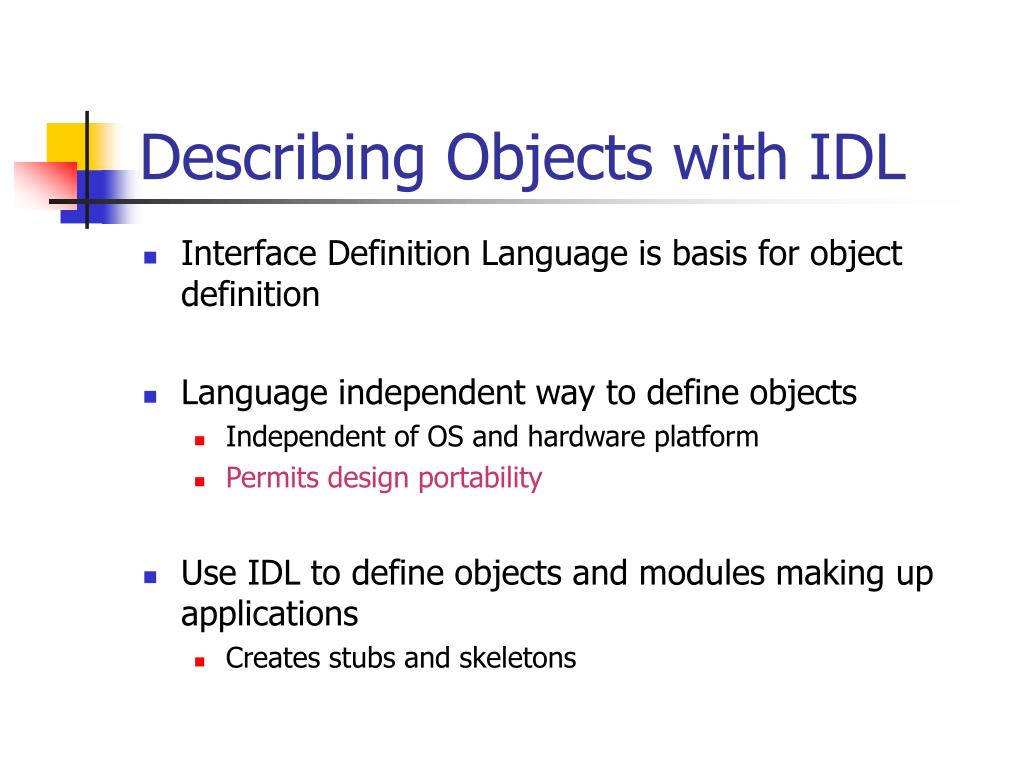 Describing Objects with IDL

Interface Definition Language is basis for object definition

Language independent way to define objects

Independent of OS and hardware platform

Permits design portability

Use IDL to define objects and modules making up applications

Creates stubs and skeletons